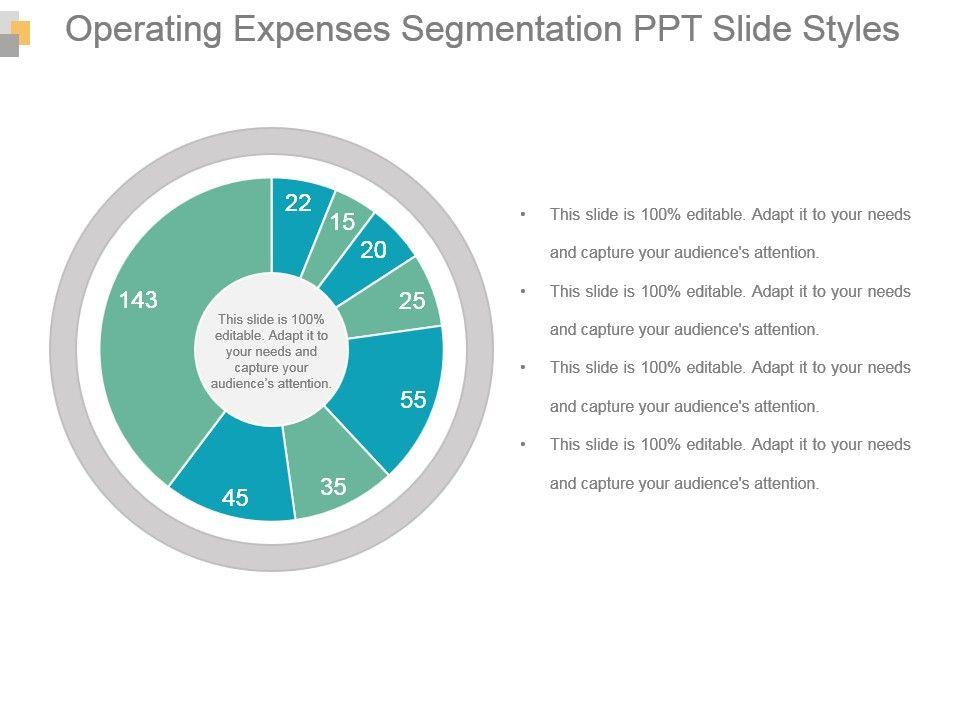 Operating Expenses Segmentation PPT Slide Styles

22
15
20
25
55
35
45
143

This slide is 100% editable. Adapt it to your needs and capture your audience's attention.

• This slide is 100% editable. Adapt it to your needs and capture your audience's attention.
• This slide is 100% editable. Adapt it to your needs and capture your audience's attention.
• This slide is 100% editable. Adapt it to your needs and capture your audience's attention.
• This slide is 100% editable. Adapt it to your needs and capture your audience's attention.